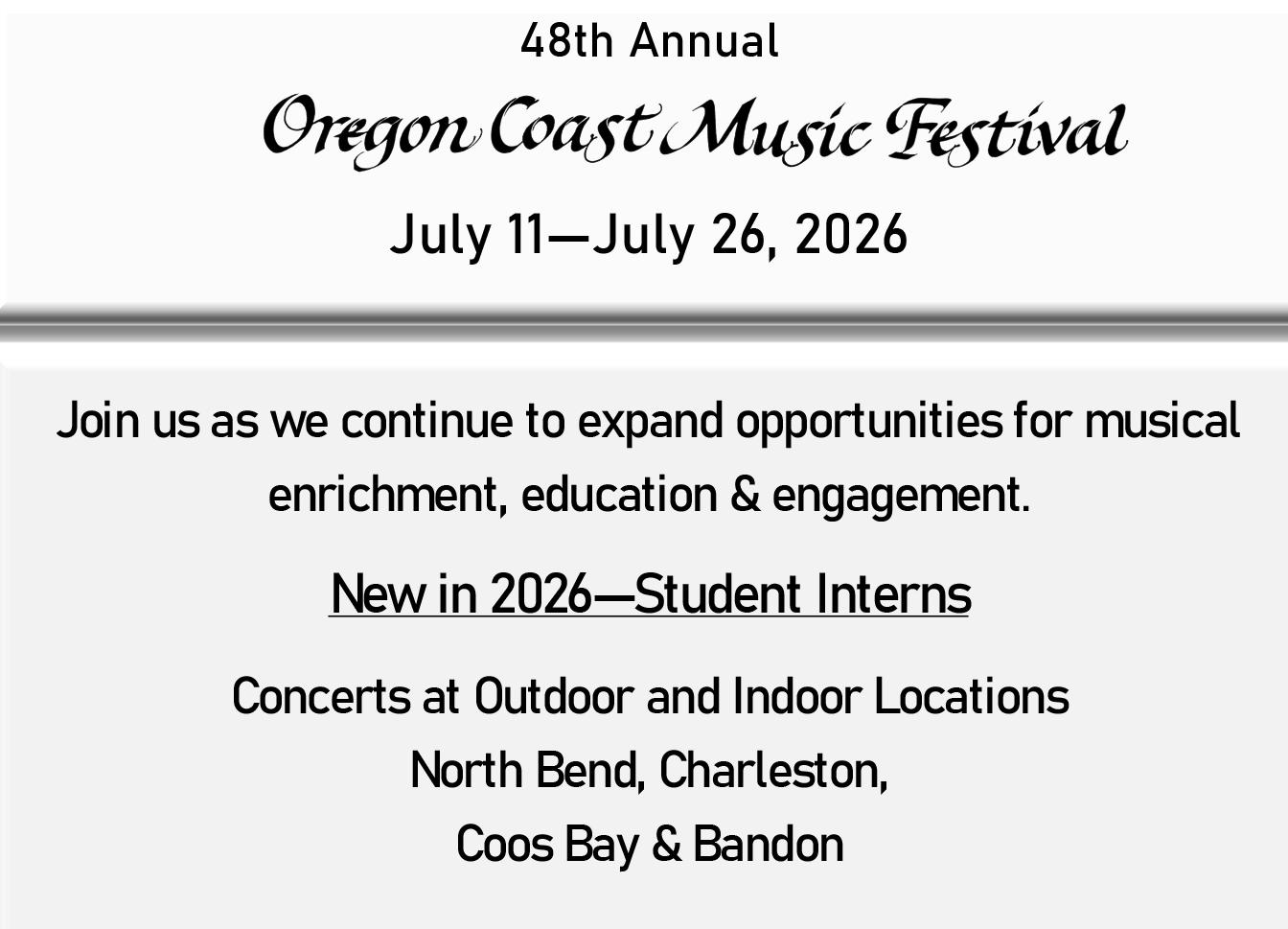 48th Annual

Oregon Coast Music Festival

July 11—July 26, 2026

Join us as we continue to expand opportunities for musical enrichment, education & engagement.

New in 2026—Student Interns

Concerts at Outdoor and Indoor Locations
North Bend, Charleston,
Coos Bay & Bandon